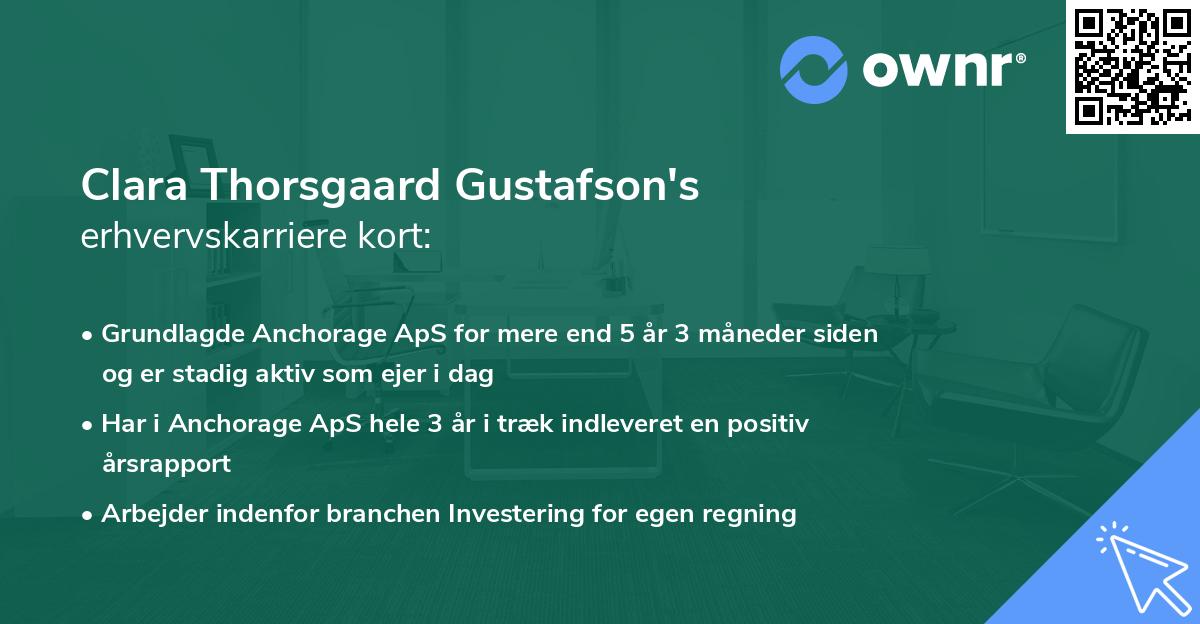 ownr®

Clara Thorsgaard Gustafson's
erhvervskarriere kort:

• Grundlagde Anchorage ApS for mere end 5 år 3 måneder siden og er stadig aktiv som ejer i dag

• Har i Anchorage ApS hele 3 år i træk indleveret en positiv årsrapport

• Arbejder indenfor branchen Investering for egen regning